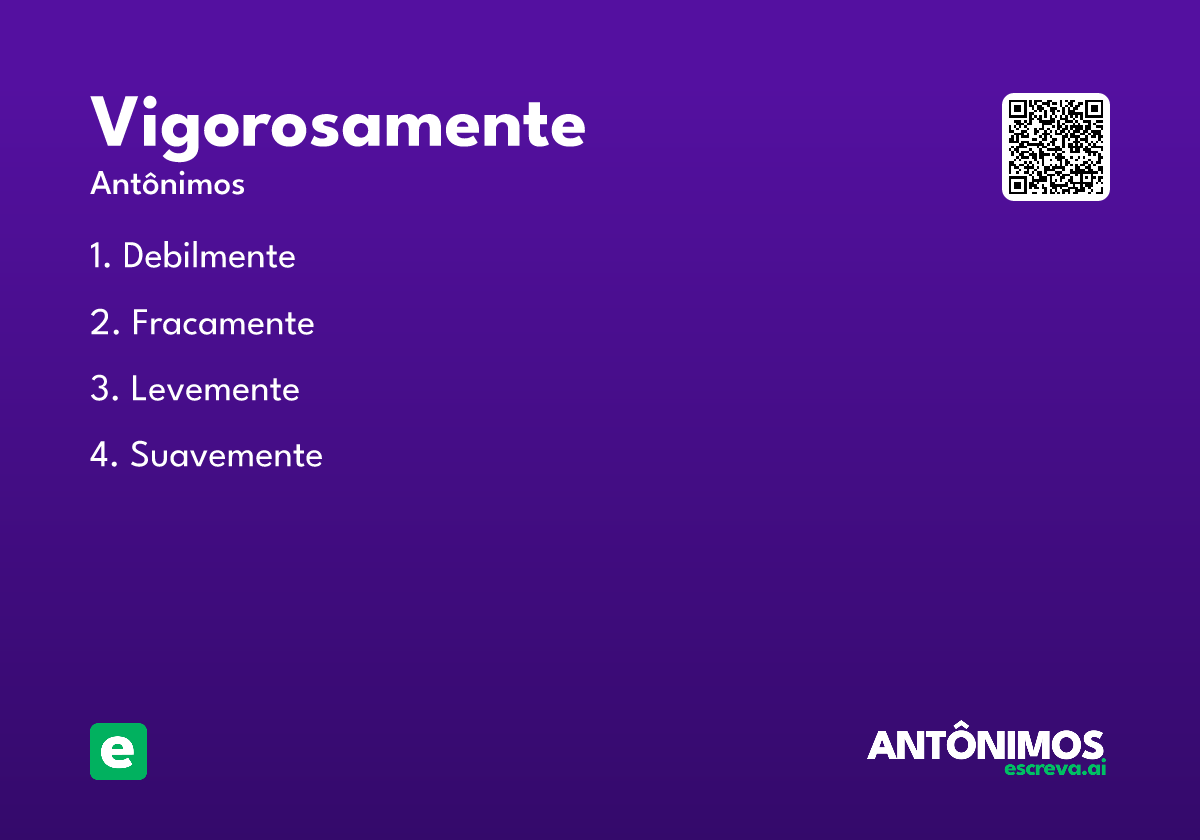 Vigorosamente
Antônimos

1. Debilmente
2. Fracamente
3. Levemente
4. Suavemente

e

ANTÔNIMOS
escreva.ai